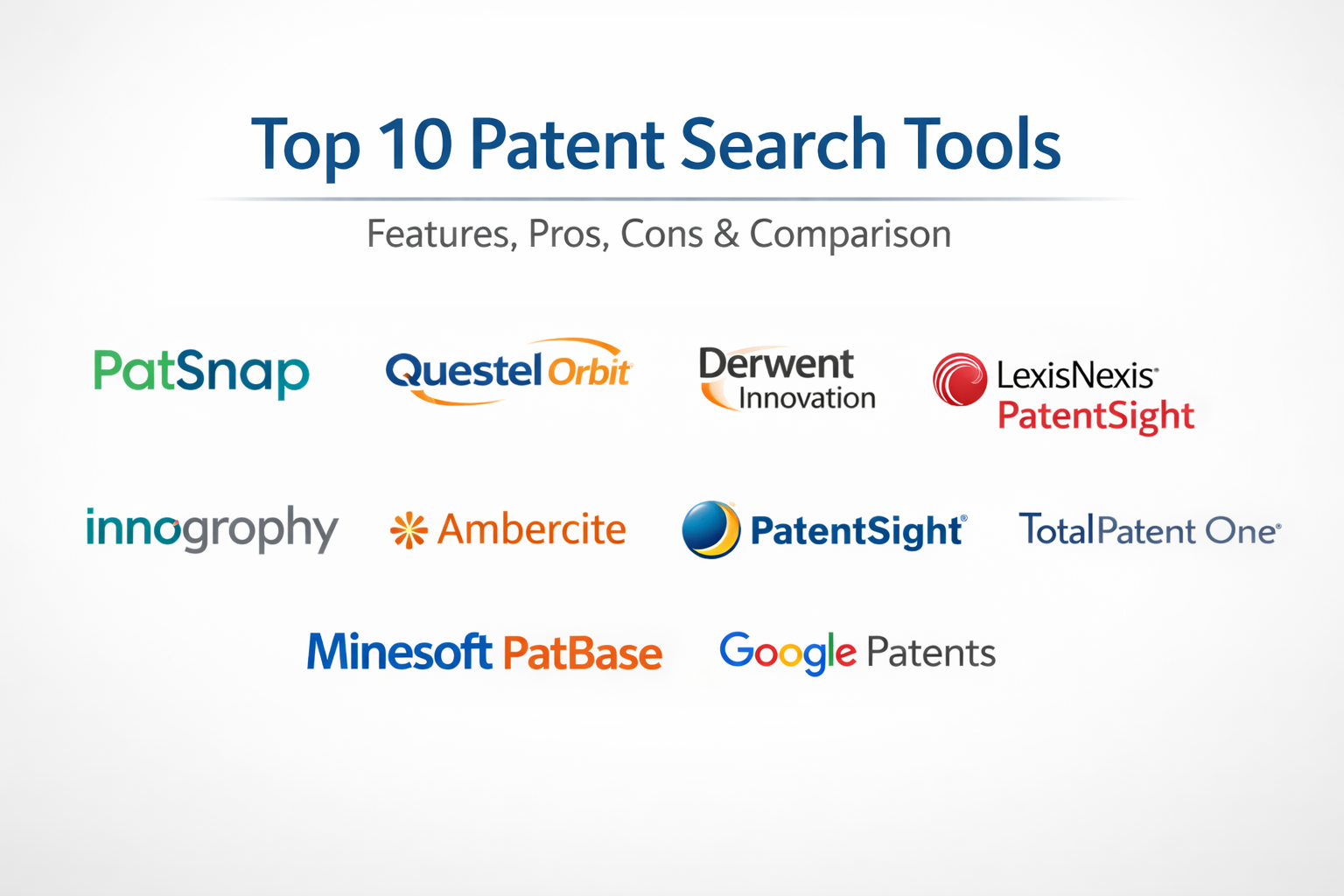 Top 10 Patent Search Tools

Features, Pros, Cons & Comparison

PatSnap

Questel Orbit

Derwent Innovation

LexisNexis PatentSight

innogrophy

Ambercite

PatentSight

TotalPatent One

Minesoft PatBase

Google Patents